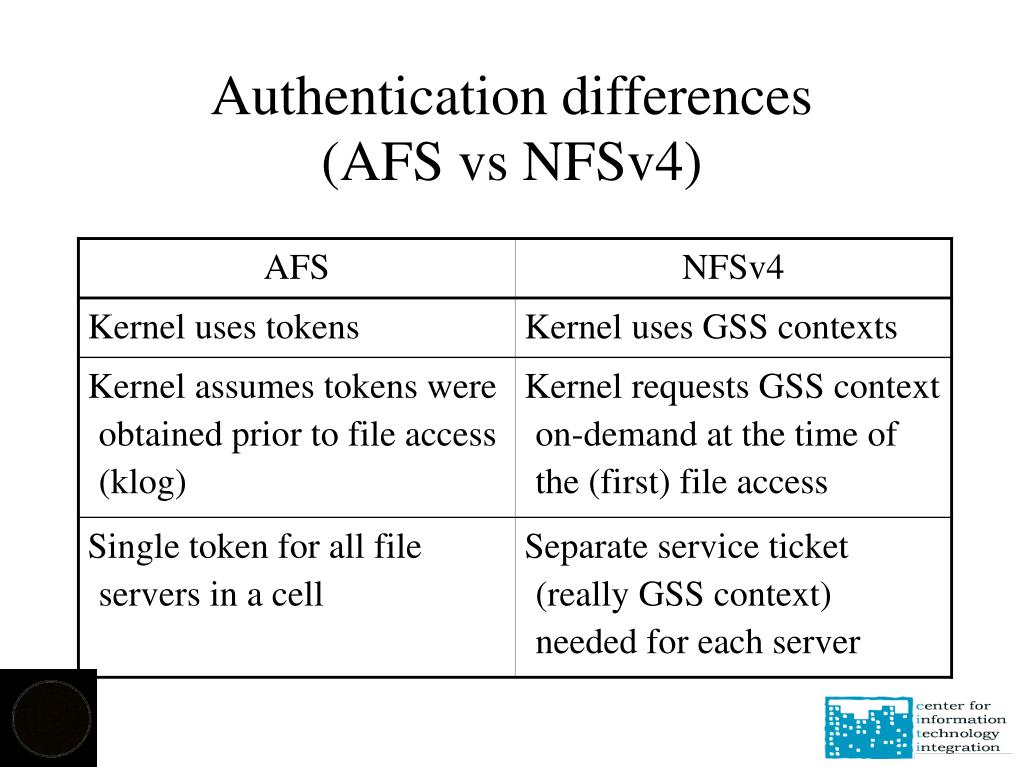 Authentication differences
(AFS vs NFSv4)

| AFS | NFSv4 |
|---|---|
| Kernel uses tokens | Kernel uses GSS contexts |
| Kernel assumes tokens were obtained prior to file access (klog) | Kernel requests GSS context on-demand at the time of the (first) file access |
| Single token for all file servers in a cell | Separate service ticket (really GSS context) needed for each server |

center for information technology integration